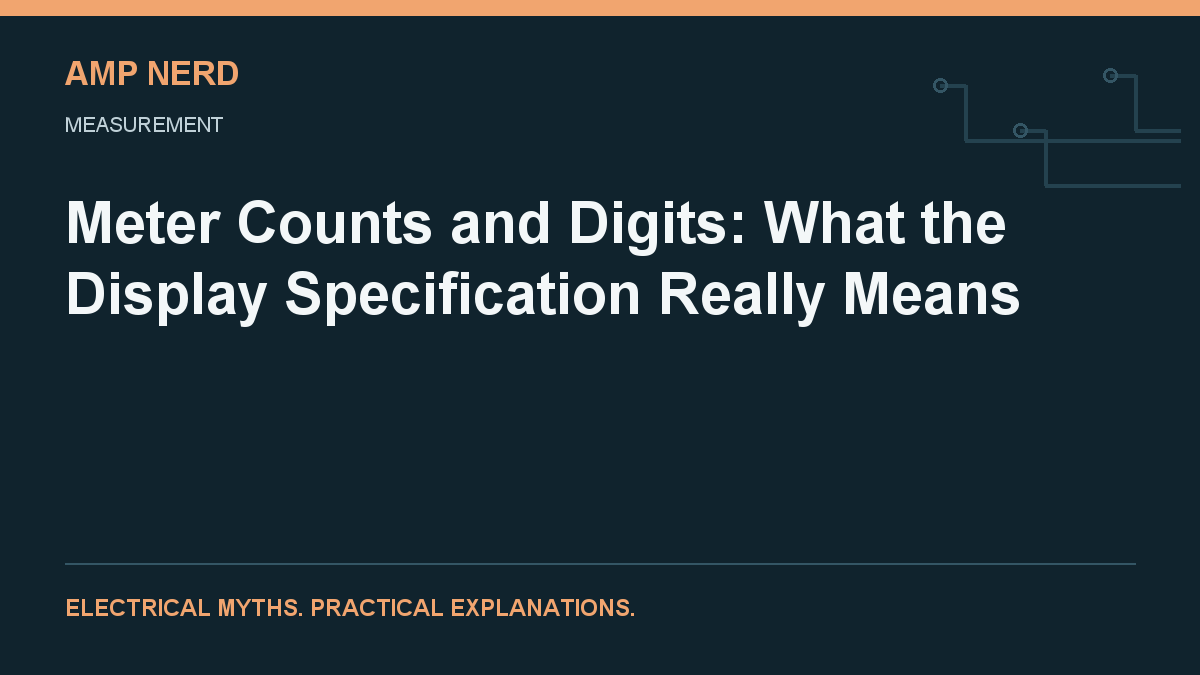 AMP NERD

MEASUREMENT

Meter Counts and Digits: What the Display Specification Really Means

ELECTRICAL MYTHS. PRACTICAL EXPLANATIONS.